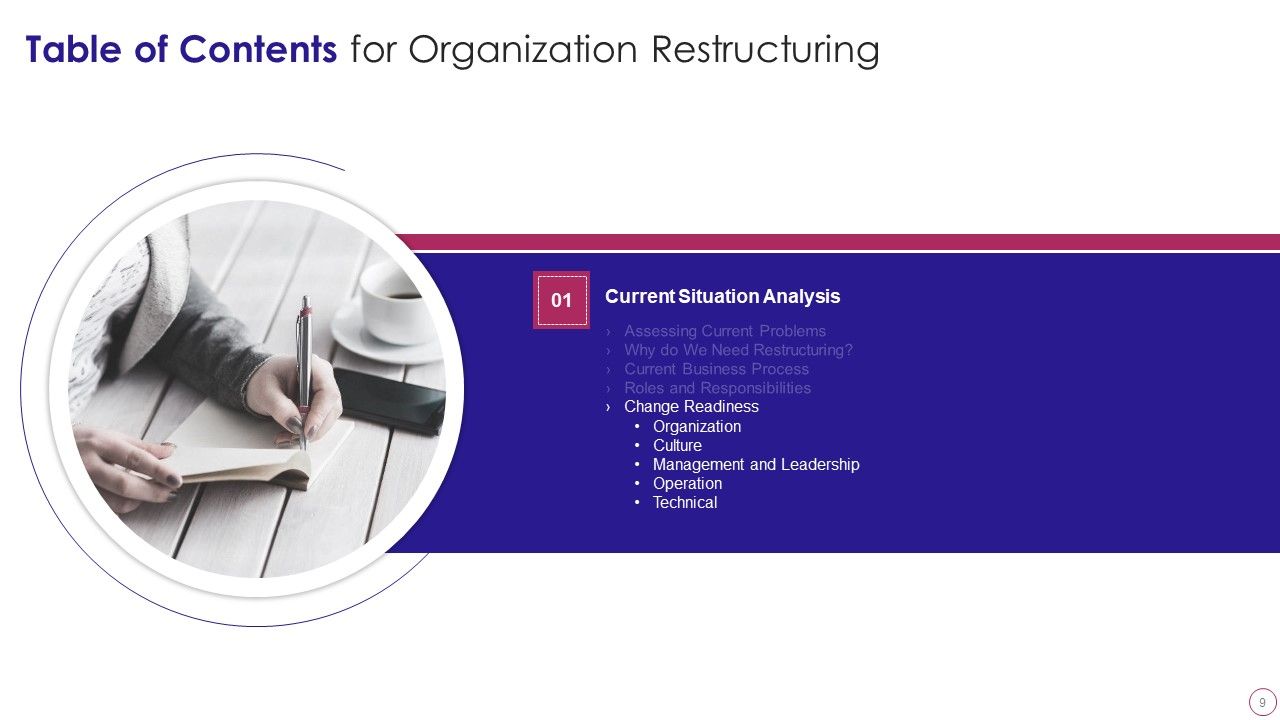 Table of Contents for Organization Restructuring

01

Current Situation Analysis

› Assessing Current Problems
› Why do We Need Restructuring?
› Current Business Process
› Roles and Responsibilities
› Change Readiness
• Organization
• Culture
• Management and Leadership
• Operation
• Technical

9